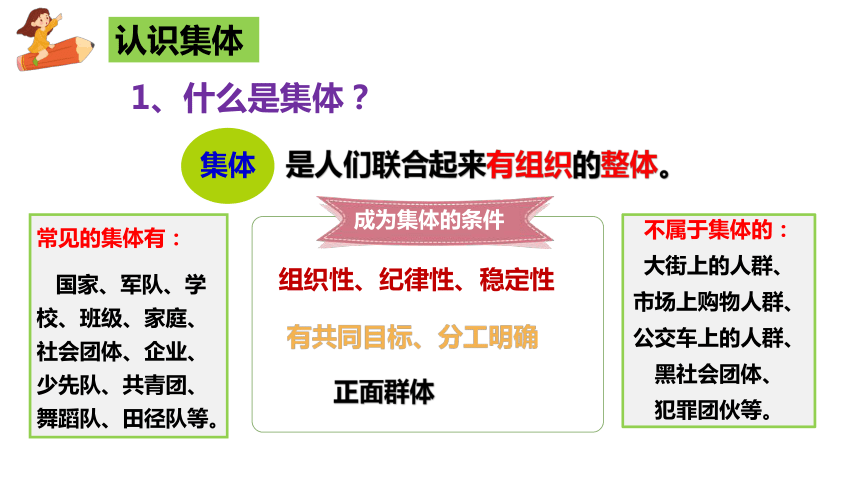 认识集体

1、什么是集体？

集体 是人们联合起来有组织的整体。

常见的集体有：

国家、军队、学校、班级、家庭、社会团体、企业、少先队、共青团、舞蹈队、田径队等。

成为集体的条件

组织性、纪律性、稳定性

有共同目标、分工明确

正面群体

不属于集体的：

大街上的人群、市场上购物人群、公交车上的人群、黑社会团体、犯罪团伙等。